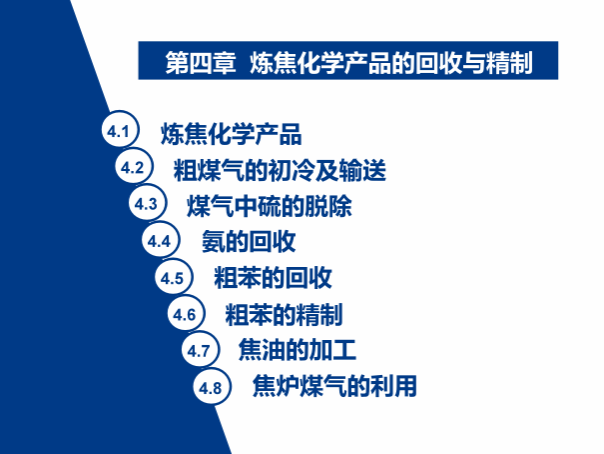 第四章 炼焦化学产品的回收与精制

4.1 炼焦化学产品

4.2 粗煤气的初冷及输送

4.3 煤气中硫的脱除

4.4 氨的回收

4.5 粗苯的回收

4.6 粗苯的精制

4.7 焦油的加工

4.8 焦炉煤气的利用